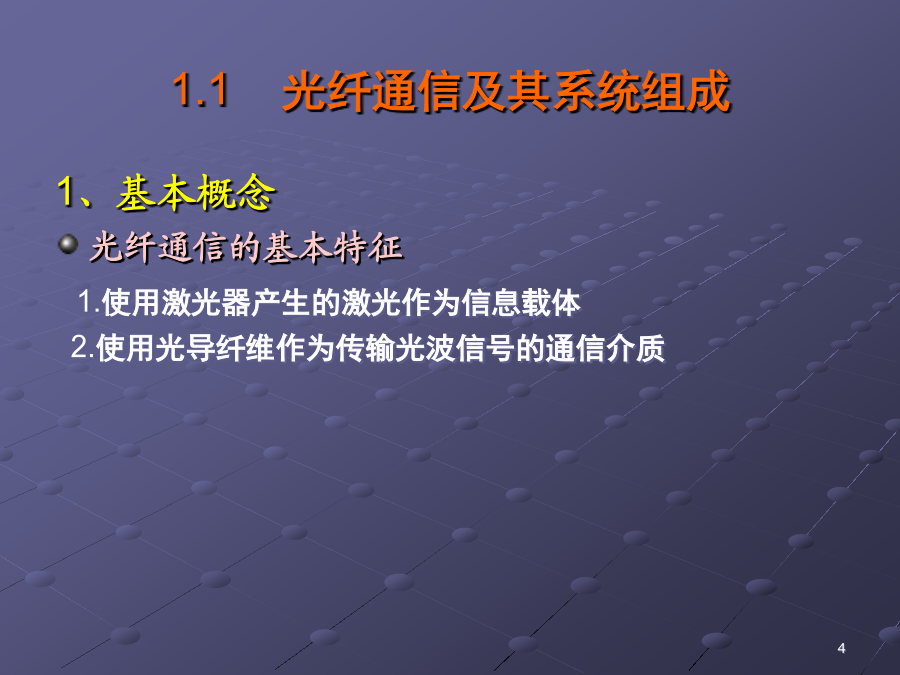 1.1 光纤通信及其系统组成

1、基本概念

光纤通信的基本特征

1.使用激光器产生的激光作为信息载体

2.使用光导纤维作为传输光波信号的通信介质

4